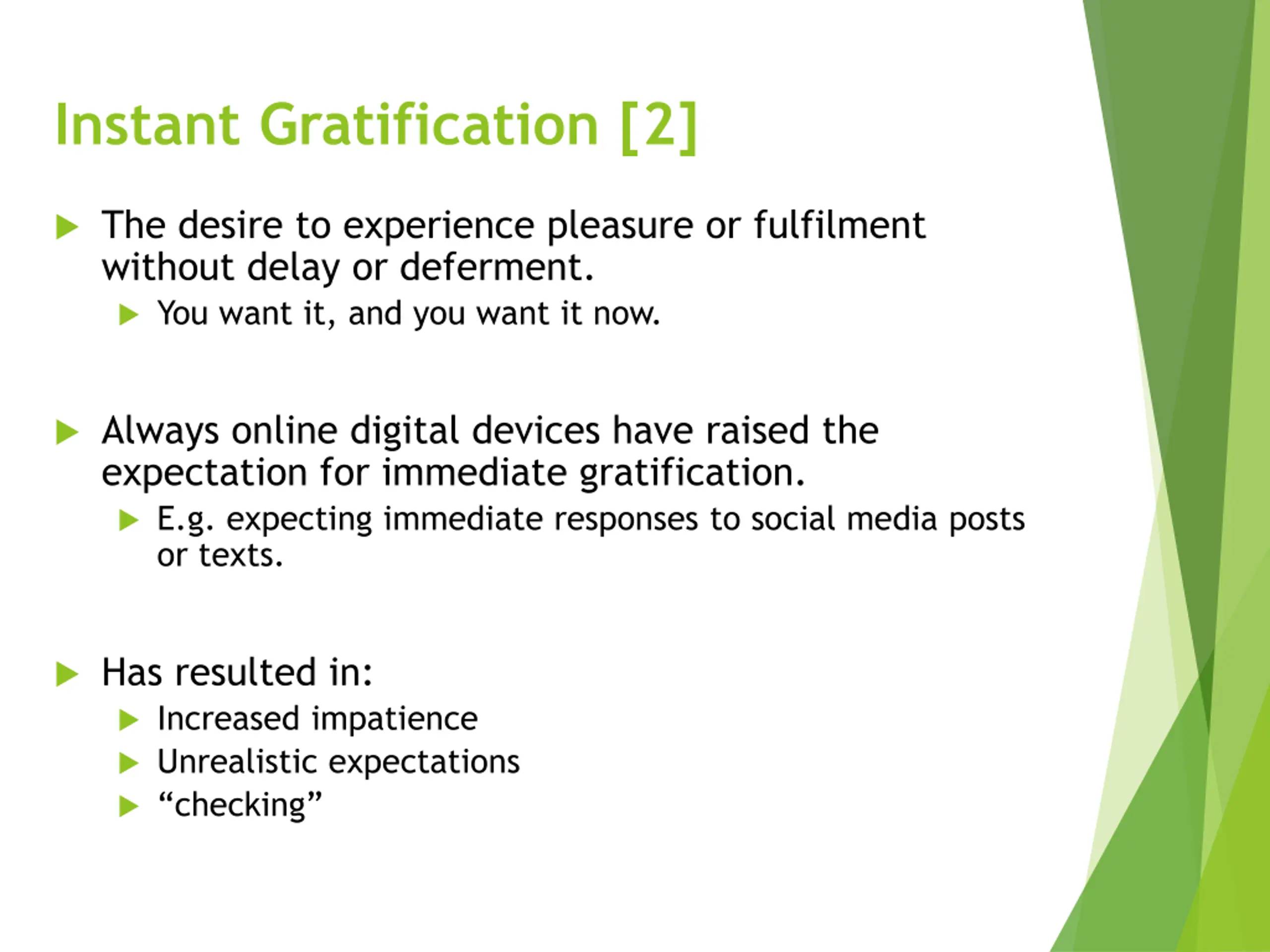 Instant Gratification [2]

The desire to experience pleasure or fulfilment without delay or deferment.

You want it, and you want it now.

Always online digital devices have raised the expectation for immediate gratification.

E.g. expecting immediate responses to social media posts or texts.

Has resulted in:

Increased impatience

Unrealistic expectations

“checking”